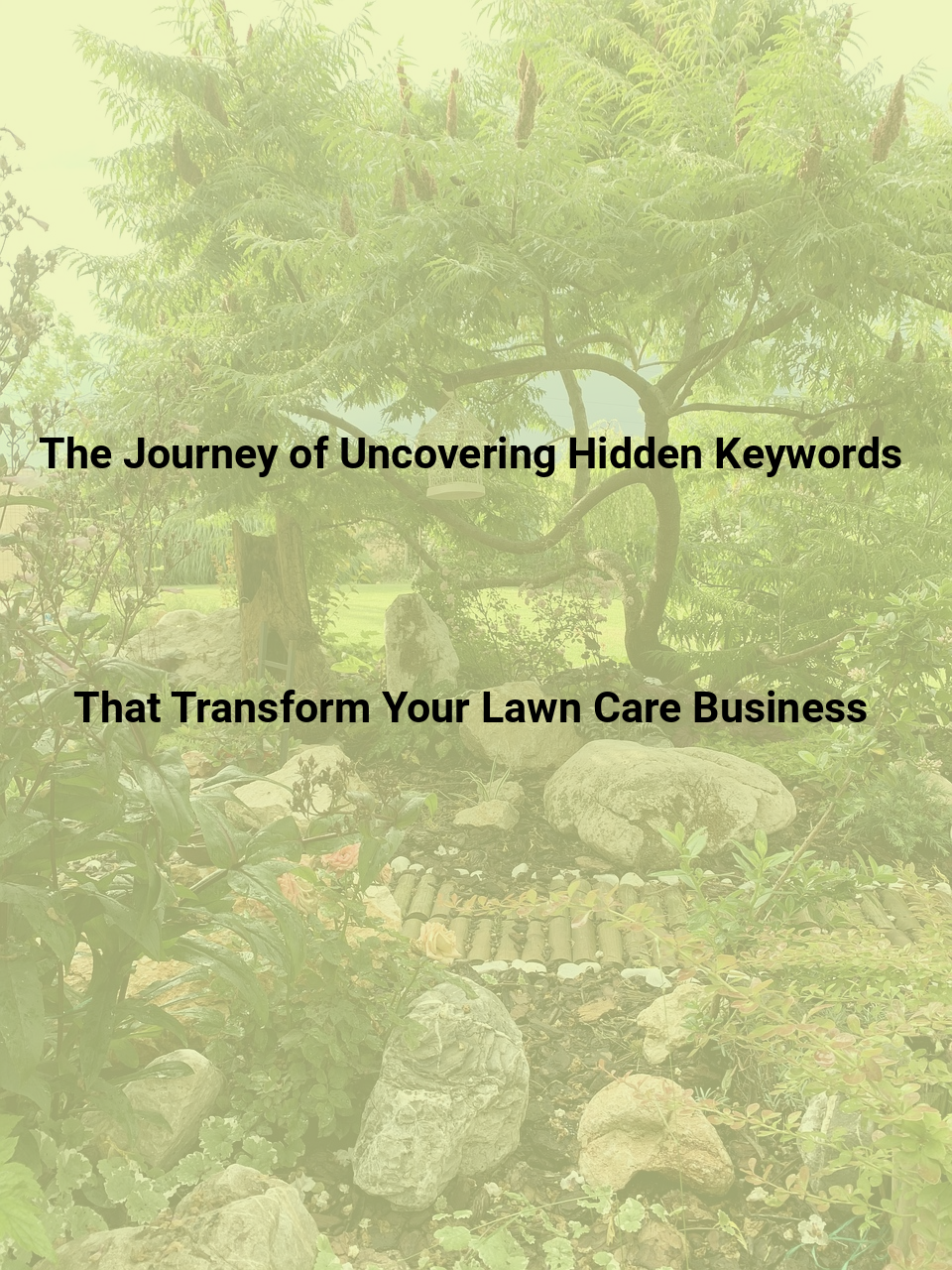 The Journey of Uncovering Hidden Keywords

That Transform Your Lawn Care Business